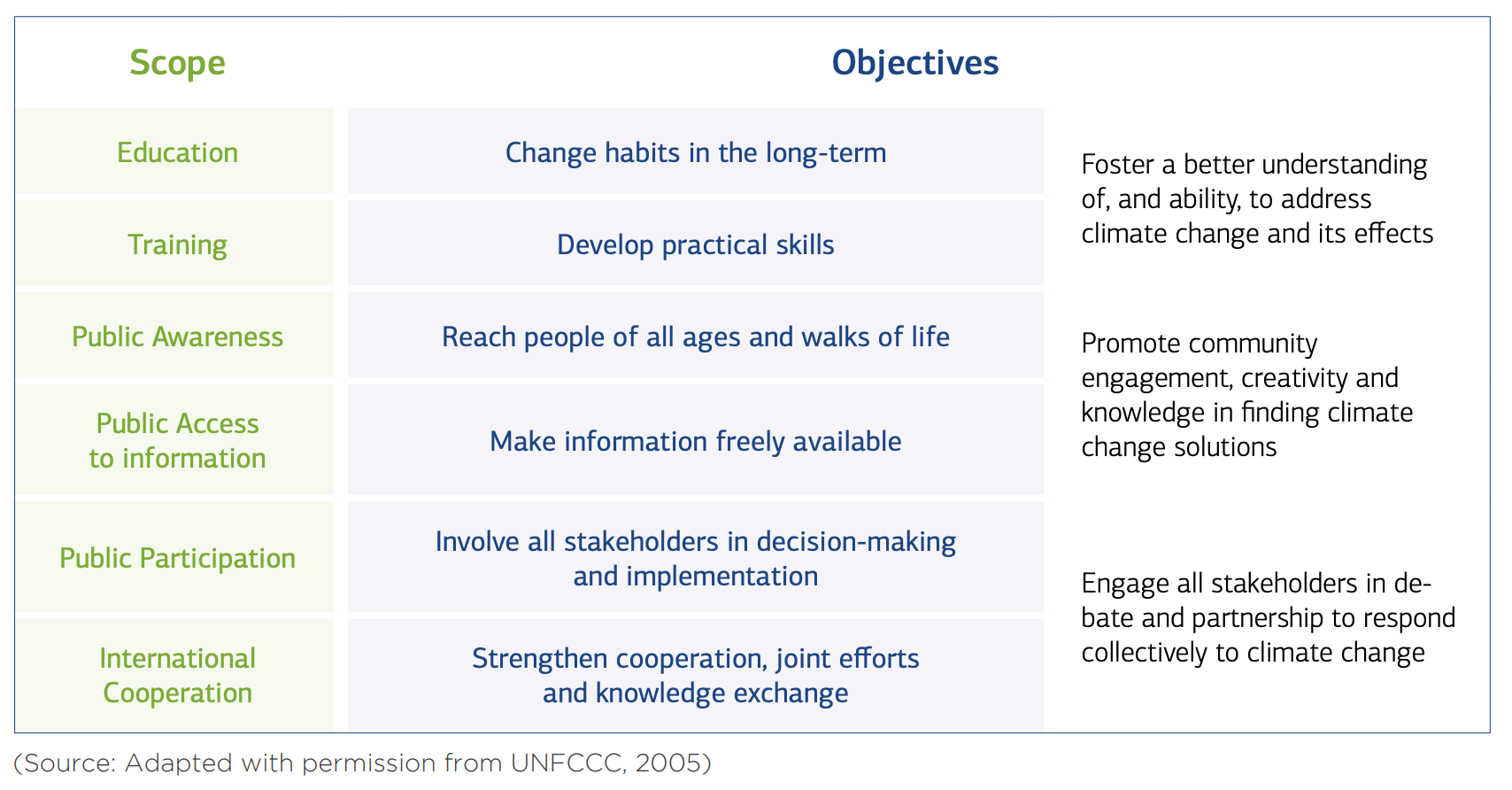 | Scope | Objectives | |
|---|---|---|
| Education | Change habits in the long-term | Foster a better understanding of, and ability, to address climate change and its effects |
| Training | Develop practical skills | |
| Public Awareness | Reach people of all ages and walks of life | Promote community engagement, creativity and knowledge in finding climate change solutions |
| Public Access to information | Make information freely available | |
| Public Participation | Involve all stakeholders in decision-making and implementation | Engage all stakeholders in debate and partnership to respond collectively to climate change |
| International Cooperation | Strengthen cooperation, joint efforts and knowledge exchange | |

(Source: Adapted with permission from UNFCCC, 2005)